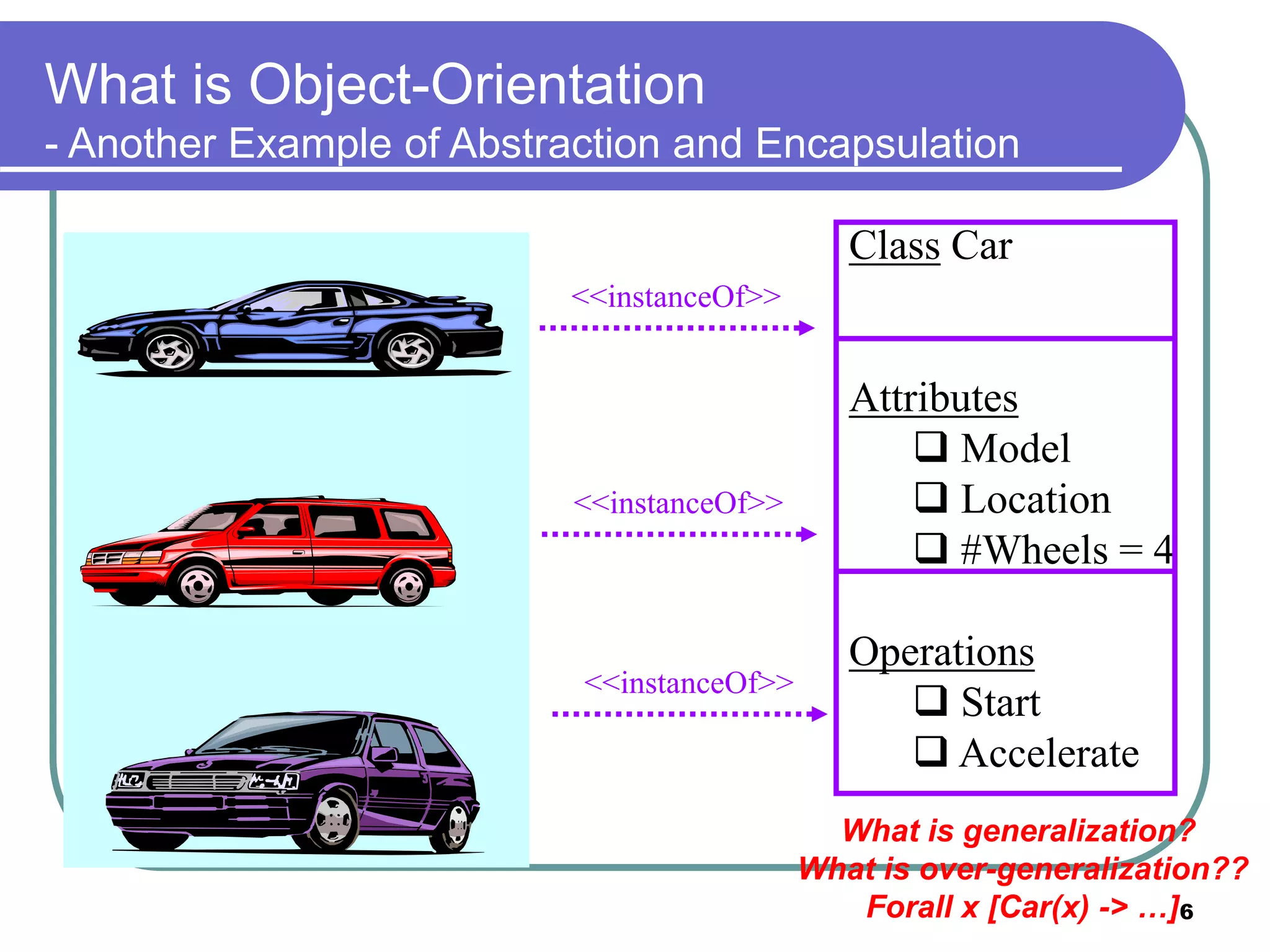 What is Object-Orientation
- Another Example of Abstraction and Encapsulation

<<instanceOf>>

<<instanceOf>>

<<instanceOf>>

Class Car

Attributes
❑ Model
❑ Location
❑ #Wheels = 4

Operations
❑ Start
❑ Accelerate

What is generalization?
What is over-generalization??
Forall x [Car(x) -> …]

6